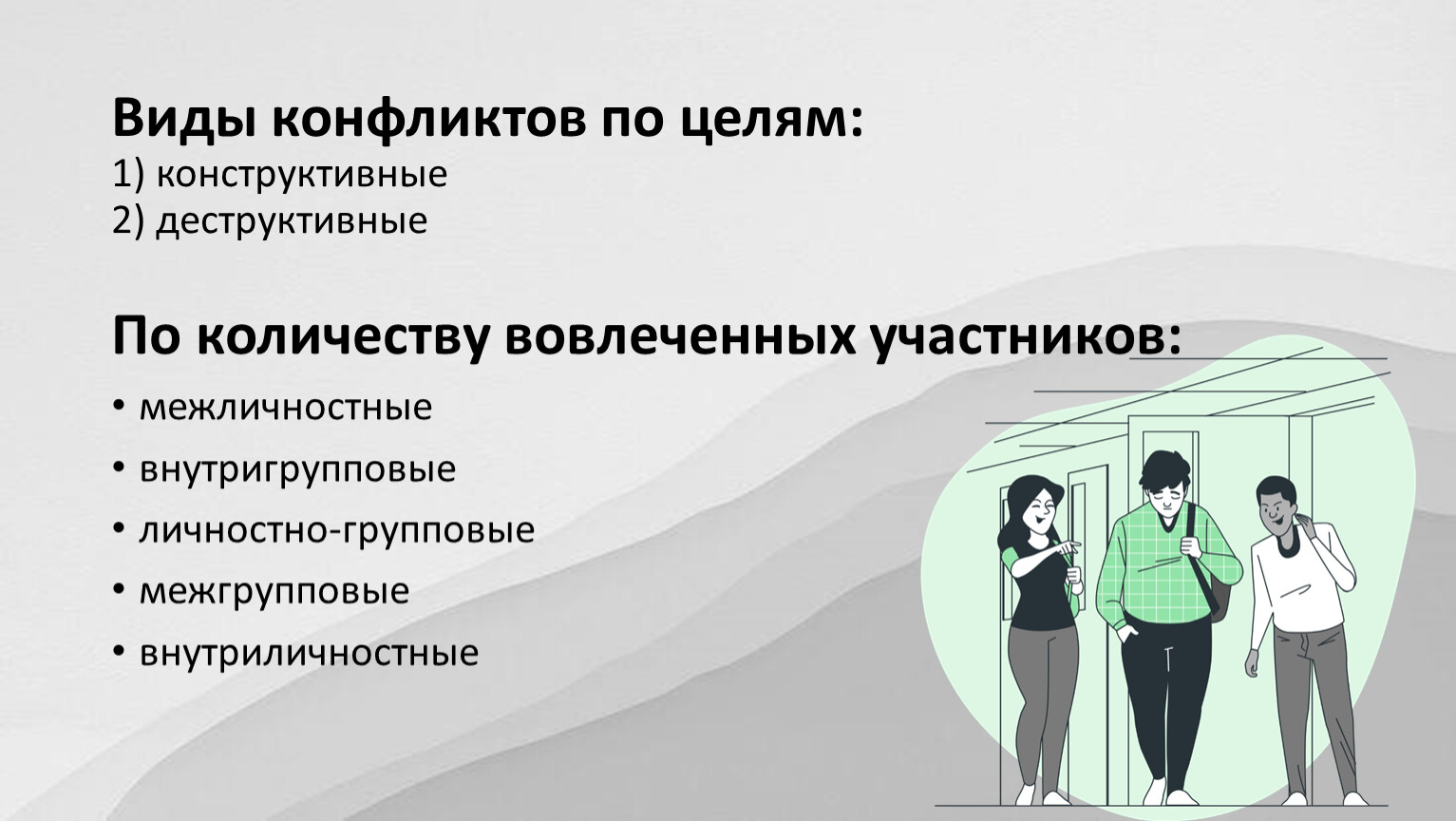 Виды конфликтов по целям:
1) конструктивные
2) деструктивные

По количеству вовлеченных участников:
• межличностные
• внутригрупповые
• личностно-групповые
• межгрупповые
• внутриличностные